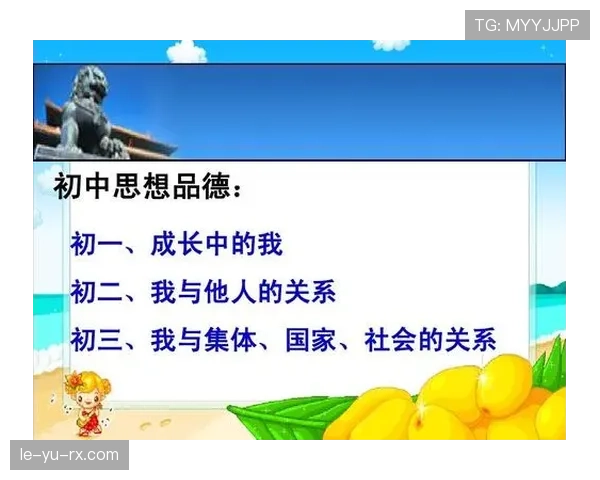 TG: MYYJJPP

初中思想品德：

初一、成长中的我

初二、我与他人的关系

初三、我与集体、国家、社会的关系

le-yu-rx.com